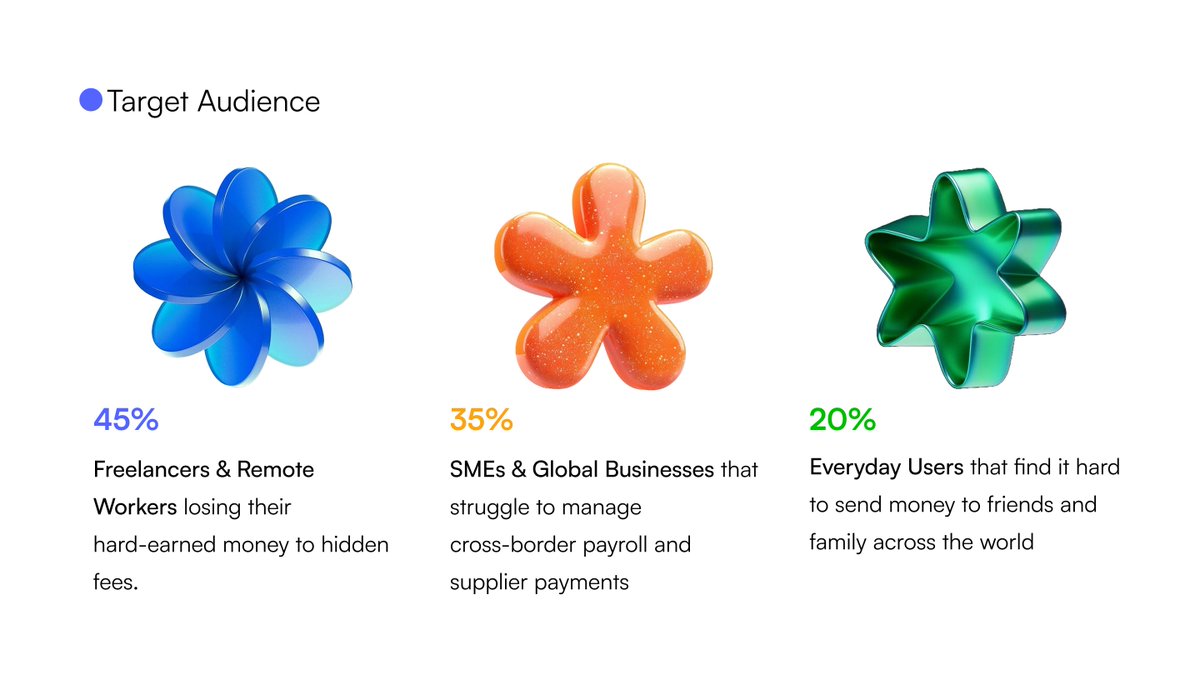 Target Audience

45%

Freelancers & Remote Workers losing their hard-earned money to hidden fees.

35%

SMEs & Global Businesses that struggle to manage cross-border payroll and supplier payments

20%

Everyday Users that find it hard to send money to friends and family across the world